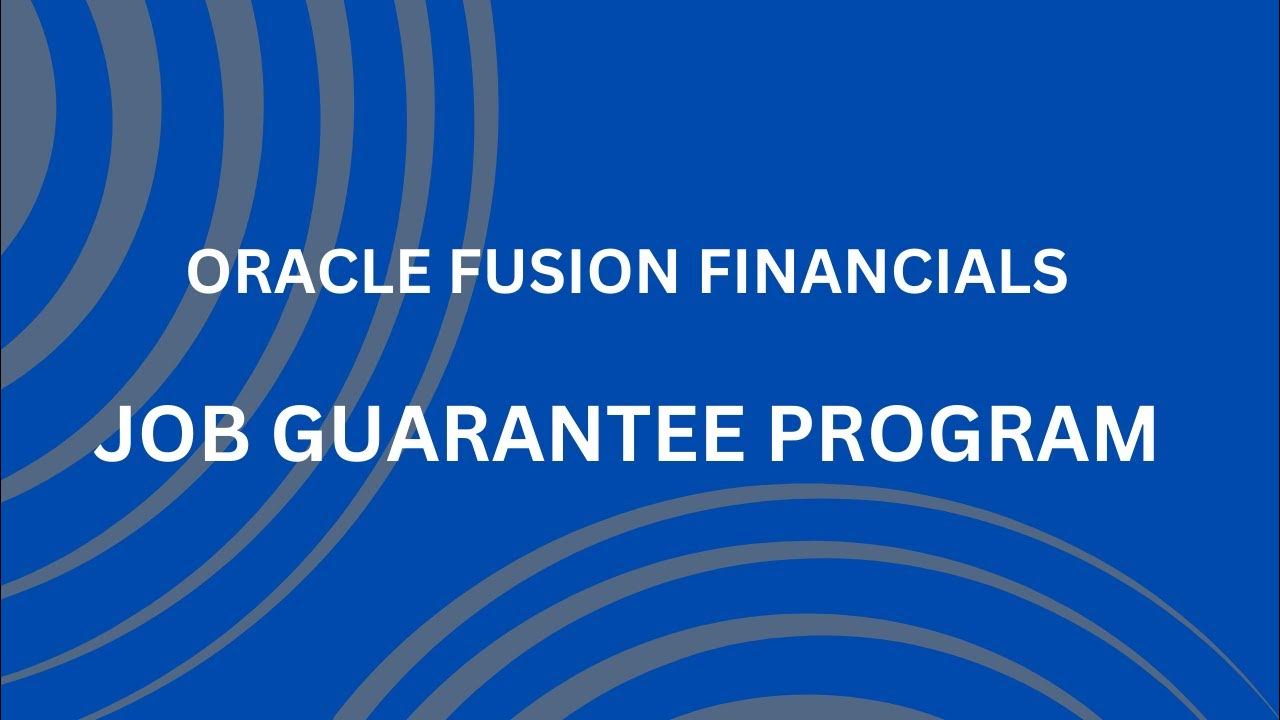 ORACLE FUSION FINANCIALS

JOB GUARANTEE PROGRAM